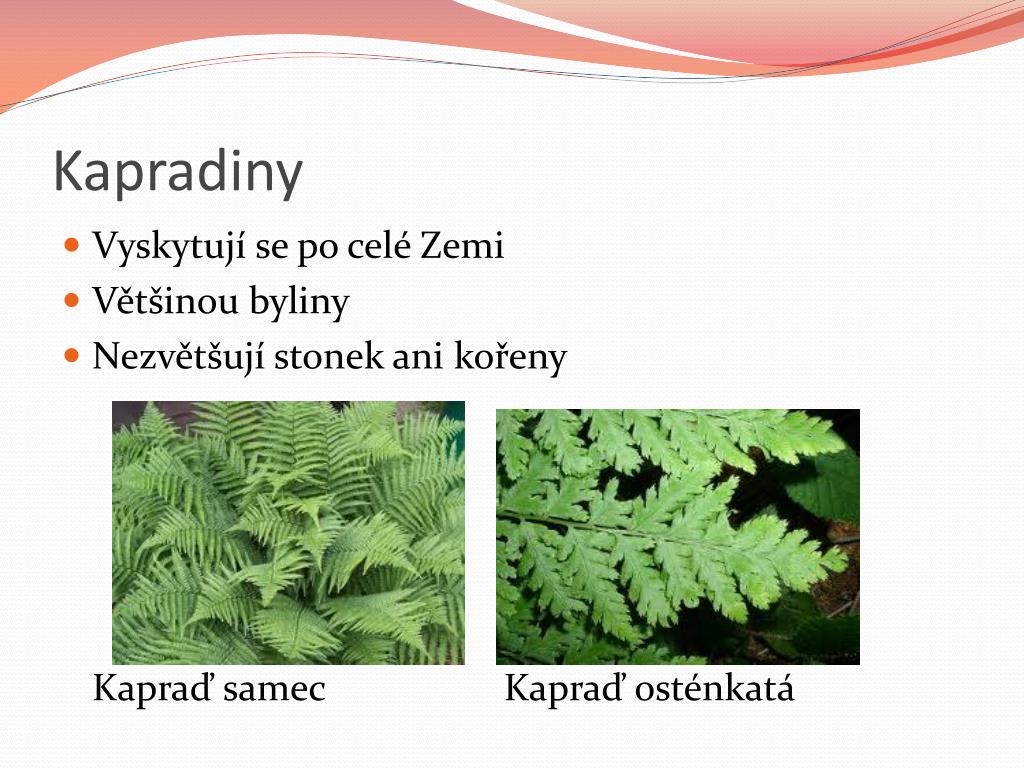 Kapradiny

- Vyskytují se po celé Zemi
- Většinou byliny
- Nezvětšují stonek ani kořeny

Kapraď samec

Kapraď osténkatá